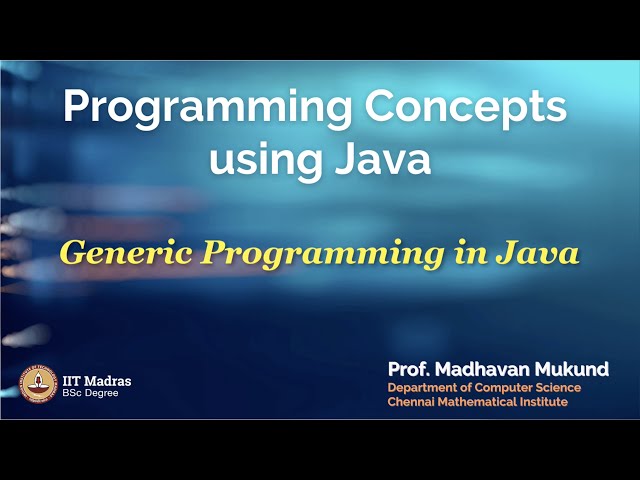 Programming Concepts using Java

Generic Programming in Java

IIT Madras
BSc Degree

Prof. Madhavan Mukund
Department of Computer Science
Chennai Mathematical Institute